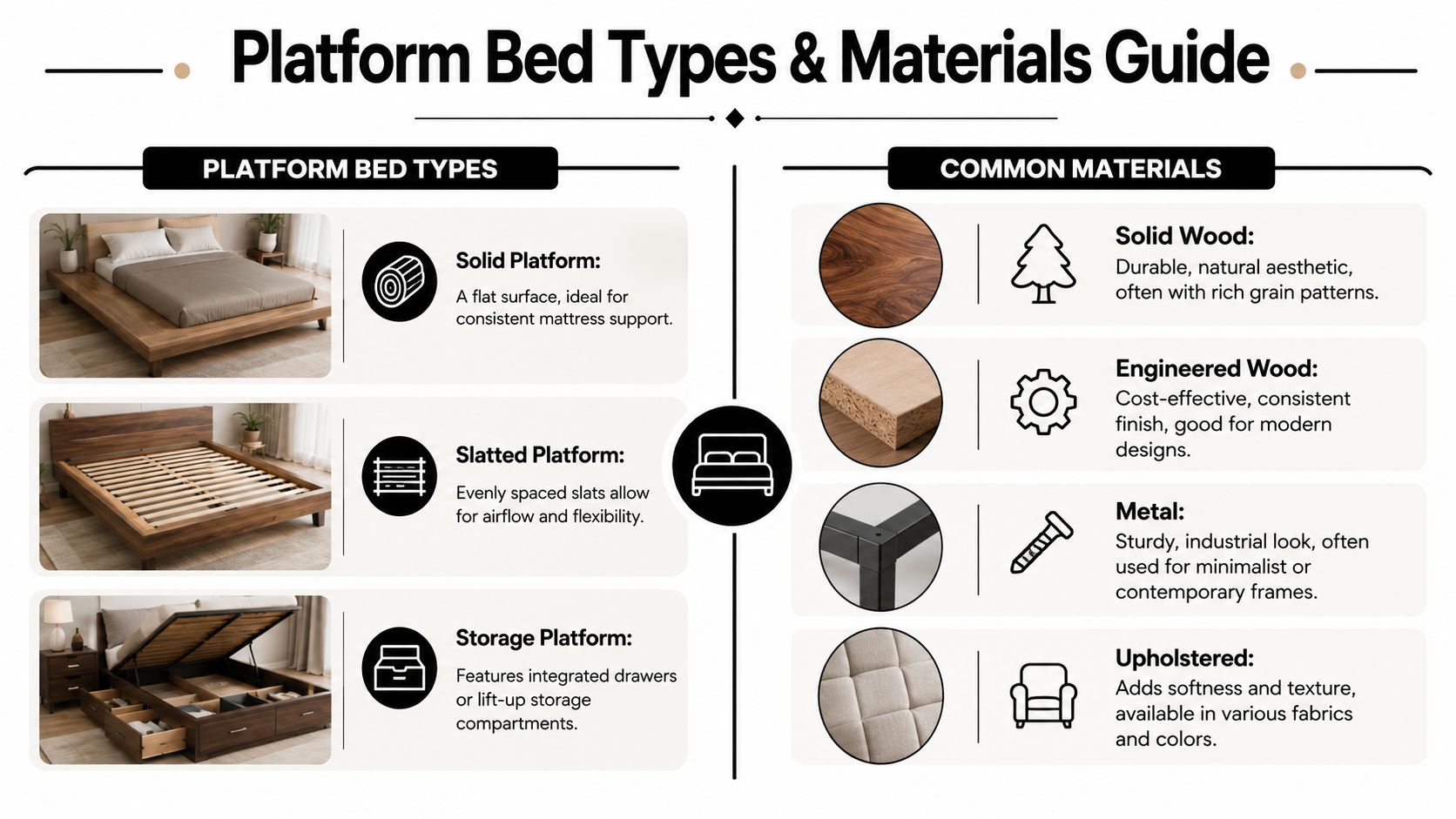 Platform Bed Types & Materials Guide

PLATFORM BED TYPES

Solid Platform:
A flat surface, ideal for consistent mattress support.

Slatted Platform:
Evenly spaced slats allow for airflow and flexibility.

Storage Platform:
Features integrated drawers or lift-up storage compartments.

COMMON MATERIALS

Solid Wood:
Durable, natural aesthetic, often with rich grain patterns.

Engineered Wood:
Cost-effective, consistent finish, good for modern designs.

Metal:
Sturdy, industrial look, often used for minimalist or contemporary frames.

Upholstered:
Adds softness and texture, available in various fabrics and colors.